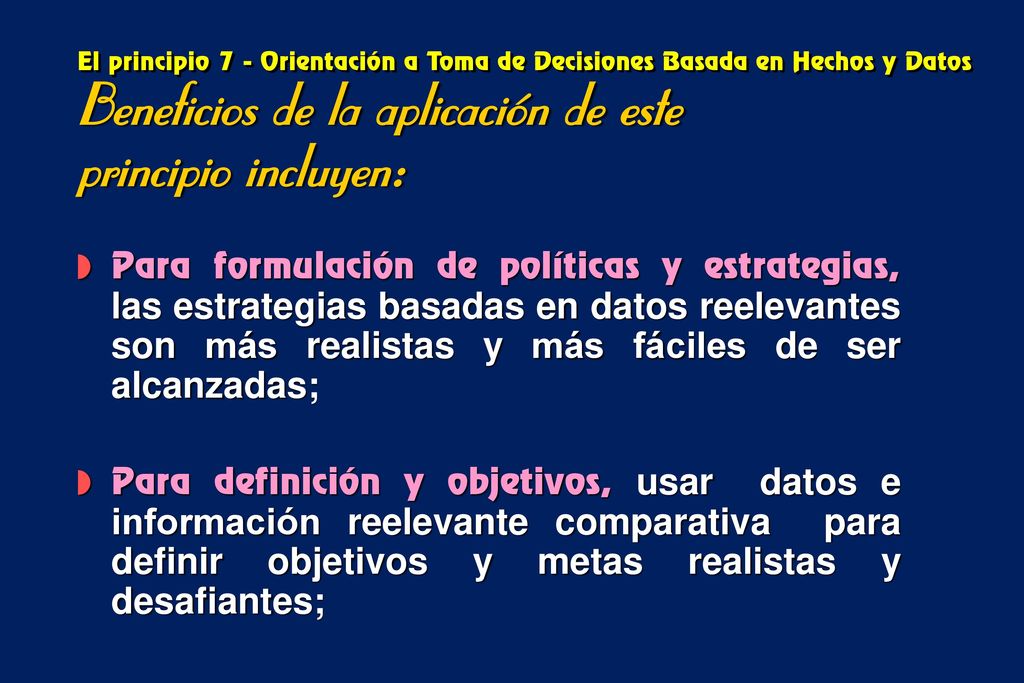 El principio 7 - Orientación a Toma de Decisiones Basada en Hechos y Datos
Beneficios de la aplicación de este principio incluyen:

Para formulación de políticas y estrategias, las estrategias basadas en datos reelevantes son más realistas y más fáciles de ser alcanzadas;

Para definición y objetivos, usar datos e información reelevante comparativa para definir objetivos y metas realistas y desafiantes;